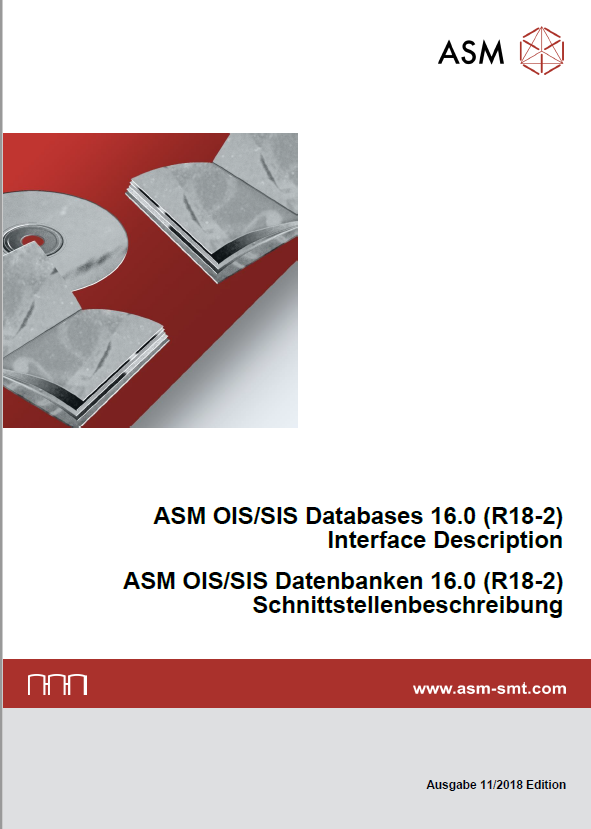 ASM

ASM OIS/SIS Databases 16.0 (R18-2)
Interface Description

ASM OIS/SIS Datenbanken 16.0 (R18-2)
Schnittstellenbeschreibung

www.asm-smt.com

Ausgabe 11/2018 Edition